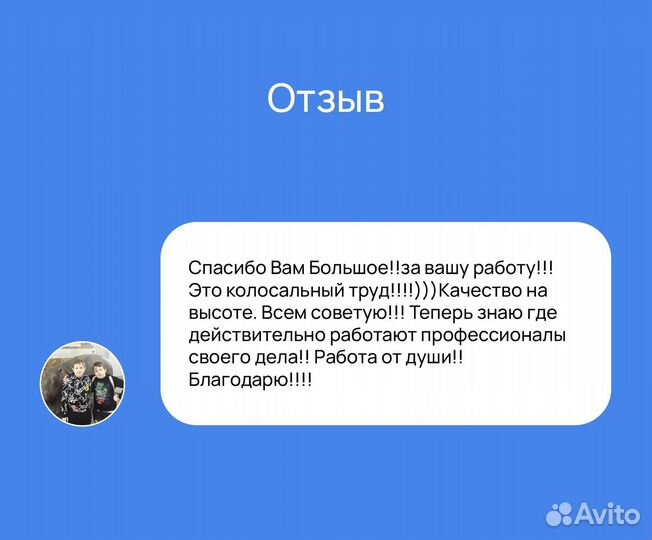 Отзыв

Спасибо Вам Большое!!за вашу работу!!! Это колосальный труд!!!!)))Качество на высоте. Всем советую!!! Теперь знаю где действительно работают профессионалы своего дела!! Работа от души!! Благодарю!!!!

Avito